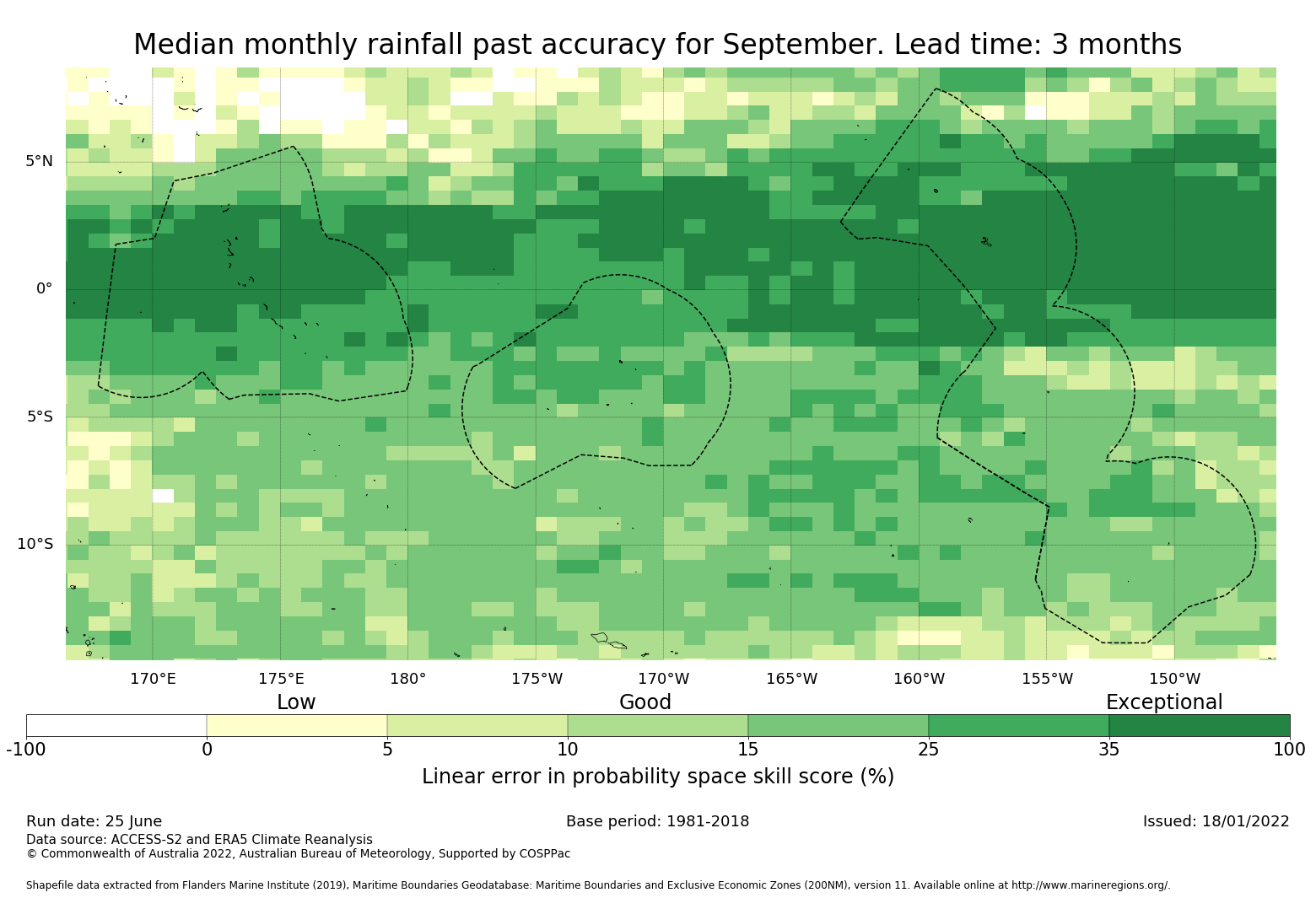 Median monthly rainfall past accuracy for September. Lead time: 3 months

5°N
0°
5°S
10°S

170°E 175°E 180° 175°W 170°W 165°W 160°W 155°W 150°W

Low Good Exceptional

-100 0 5 10 15 25 35 100

Linear error in probability space skill score (%)

Run date: 25 June
Base period: 1981-2018
Issued: 18/01/2022

Data source: ACCESS-S2 and ERA5 Climate Reanalysis
© Commonwealth of Australia 2022, Australian Bureau of Meteorology, Supported by COSPPac

Shapefile data extracted from Flanders Marine Institute (2019), Maritime Boundaries Geodatabase: Maritime Boundaries and Exclusive Economic Zones (200NM), version 11. Available online at http://www.marineregions.org/.